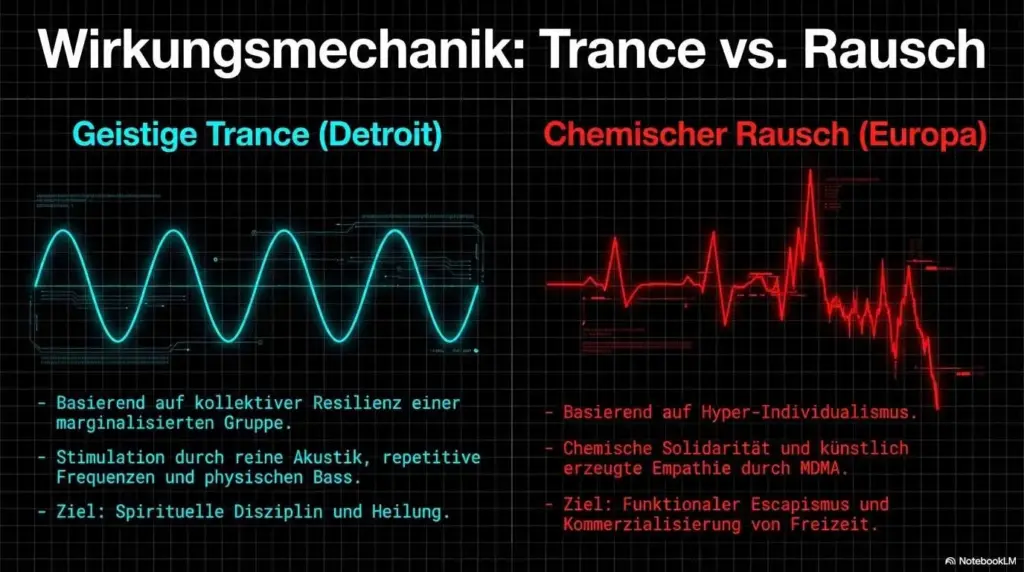 Wirkungsmechanik: Trance vs. Rausch

Geistige Trance (Detroit)

- Basierend auf kollektiver Resilienz einer marginalisierten Gruppe.

- Stimulation durch reine Akustik, repetitive Frequenzen und physischen Bass.

- Ziel: Spirituelle Disziplin und Heilung.

Chemischer Rausch (Europa)

- Basierend auf Hyper-Individualismus.

- Chemische Solidarität und künstlich erzeugte Empathie durch MDMA.

- Ziel: Funktionaler Escapismus und Kommerzialisierung von Freizeit.

NotebookLM